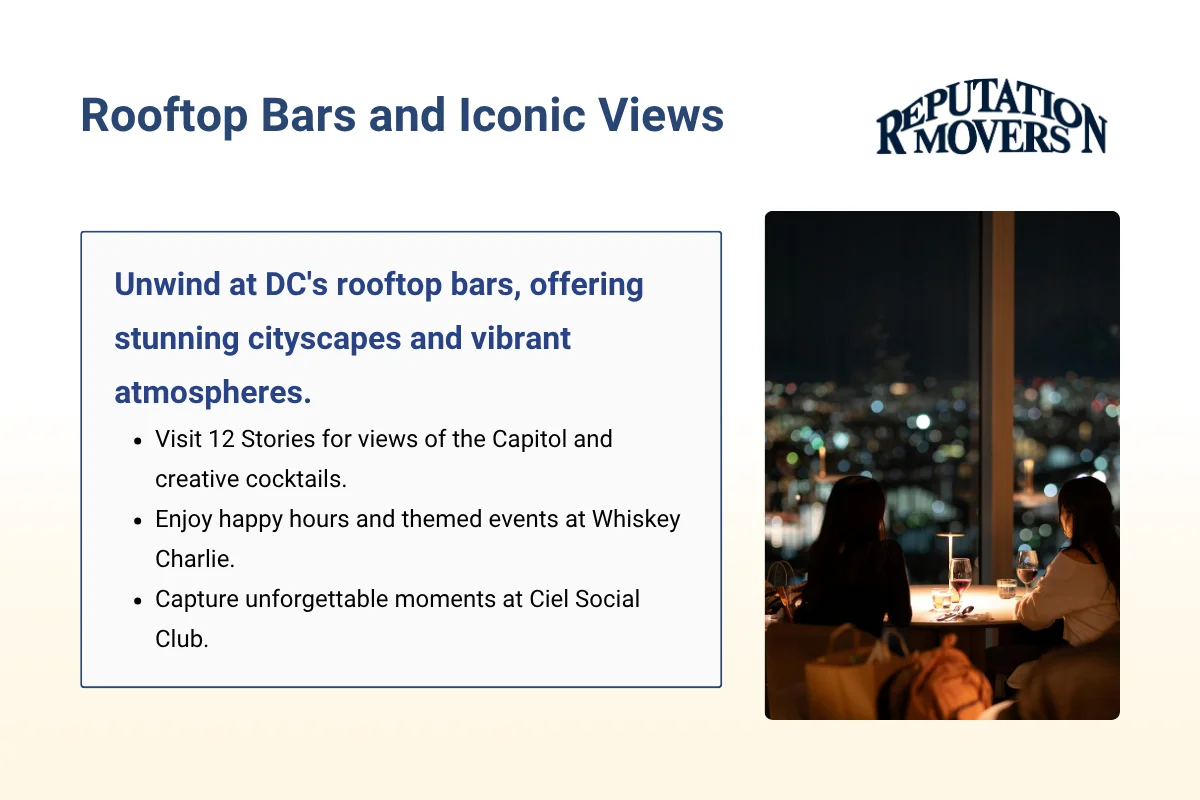 Rooftop Bars and Iconic Views

REPUTATION MOVERS

Unwind at DC's rooftop bars, offering stunning cityscapes and vibrant atmospheres.

- Visit 12 Stories for views of the Capitol and creative cocktails.
- Enjoy happy hours and themed events at Whiskey Charlie.
- Capture unforgettable moments at Ciel Social Club.